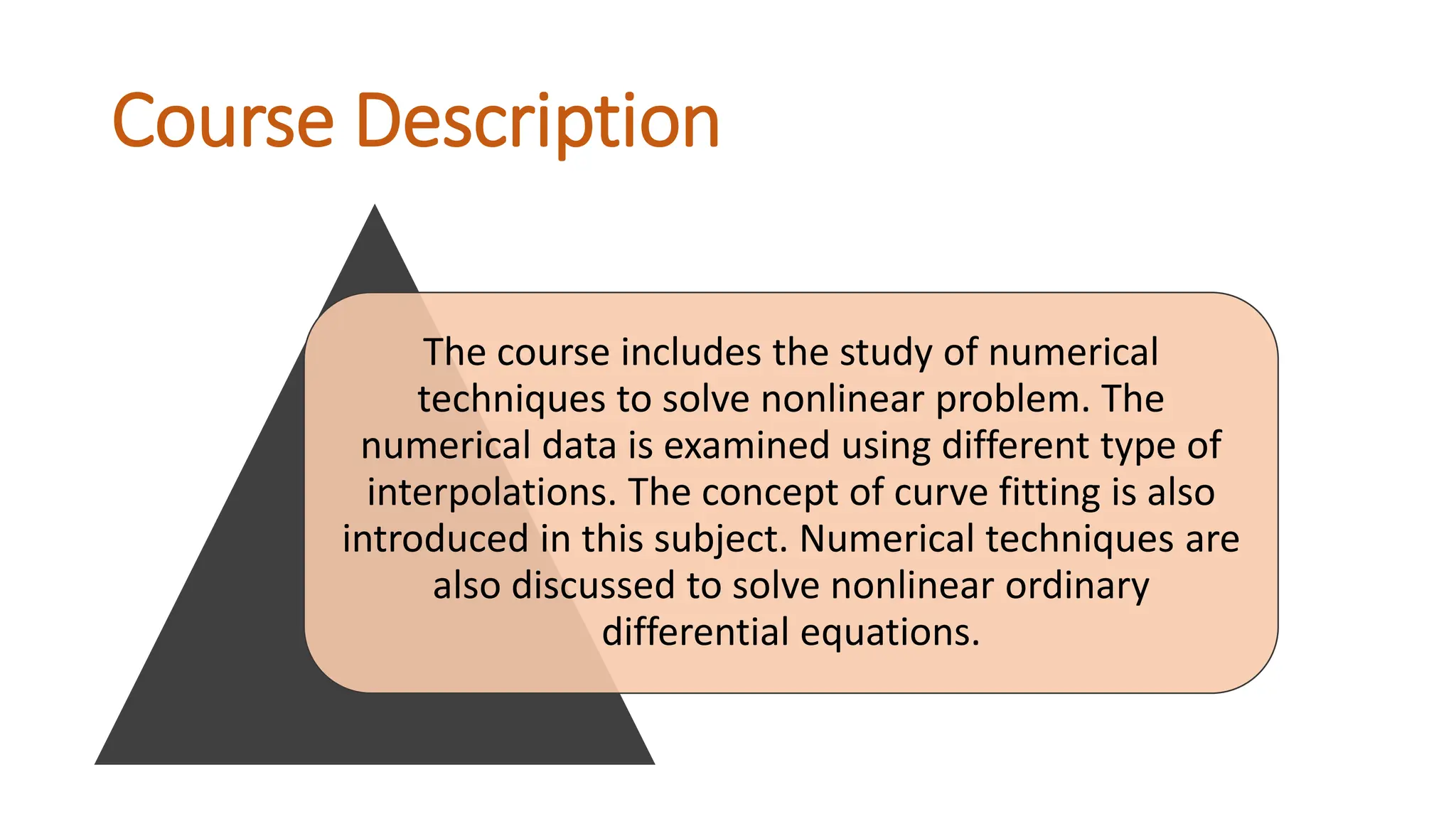 Course Description

The course includes the study of numerical techniques to solve nonlinear problem. The numerical data is examined using different type of interpolations. The concept of curve fitting is also introduced in this subject. Numerical techniques are also discussed to solve nonlinear ordinary differential equations.